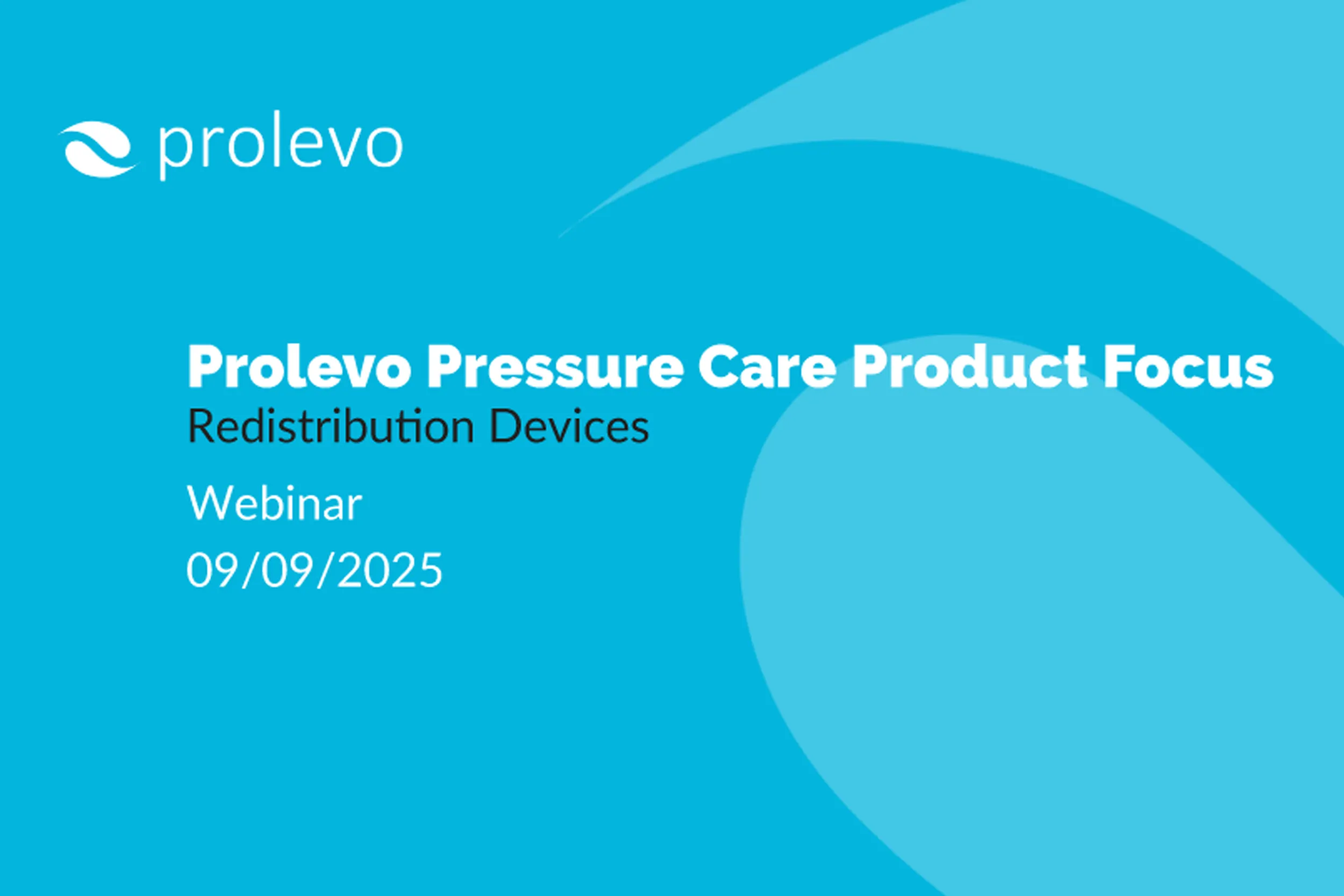 prolevo

Prolevo Pressure Care Product Focus
Redistribution Devices

Webinar
09/09/2025